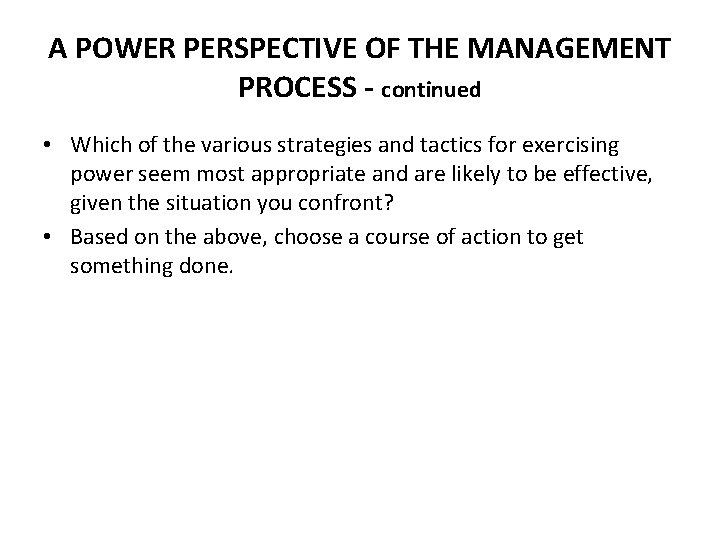 A POWER PERSPECTIVE OF THE MANAGEMENT PROCESS - continued

• Which of the various strategies and tactics for exercising power seem most appropriate and are likely to be effective, given the situation you confront?
• Based on the above, choose a course of action to get something done.